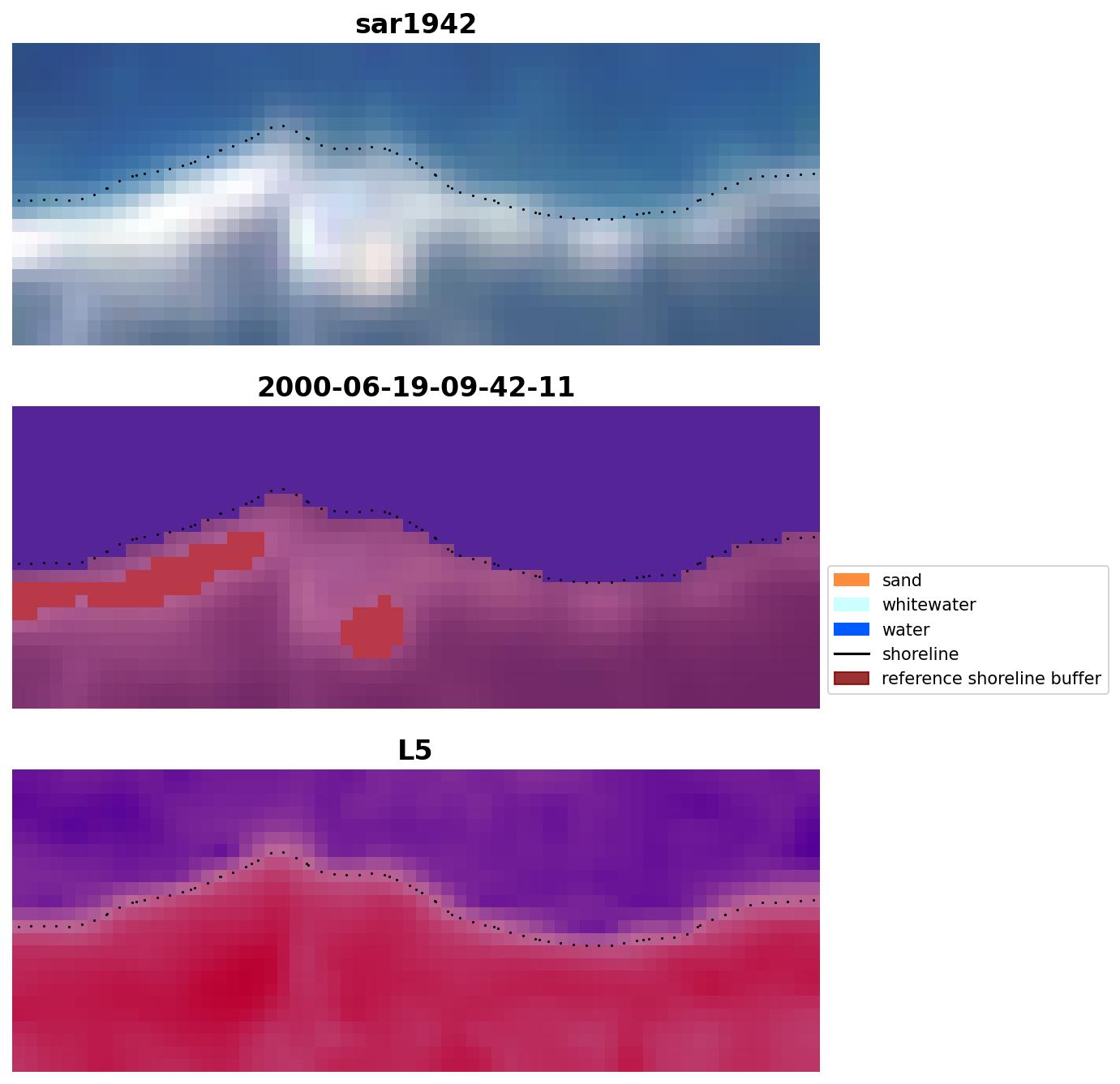 sar1942

2000-06-19-09-42-11

sand
whitewater
water
shoreline
reference shoreline buffer

L5